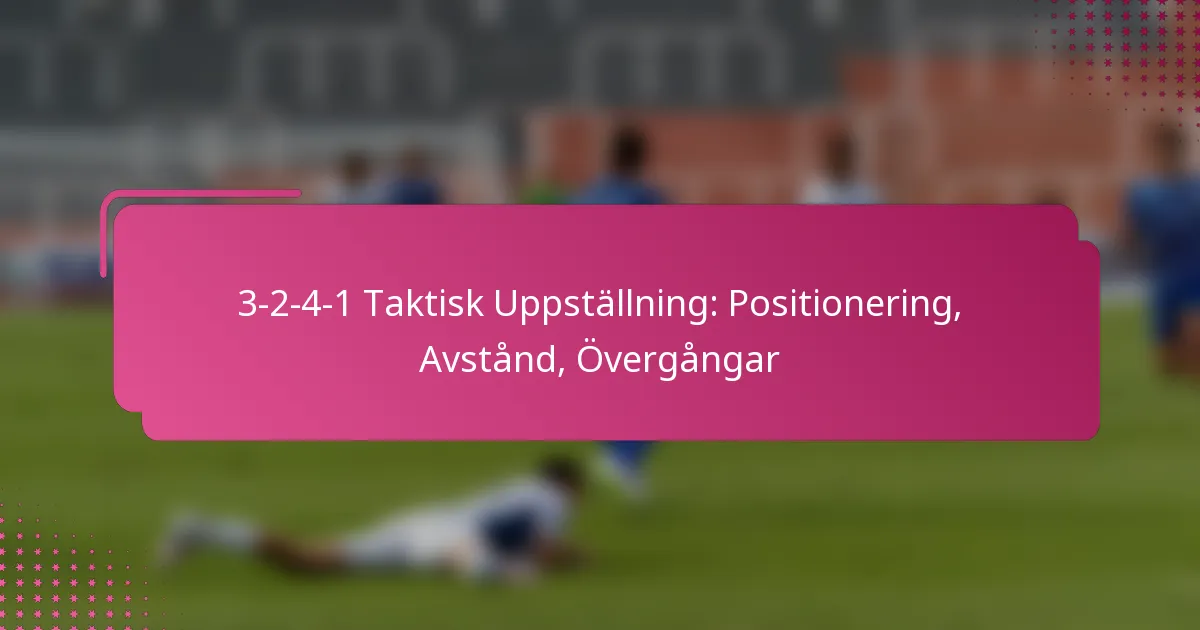 3-2-4-1 Taktisk Uppställning: Positionering, Avstånd, Övergångar